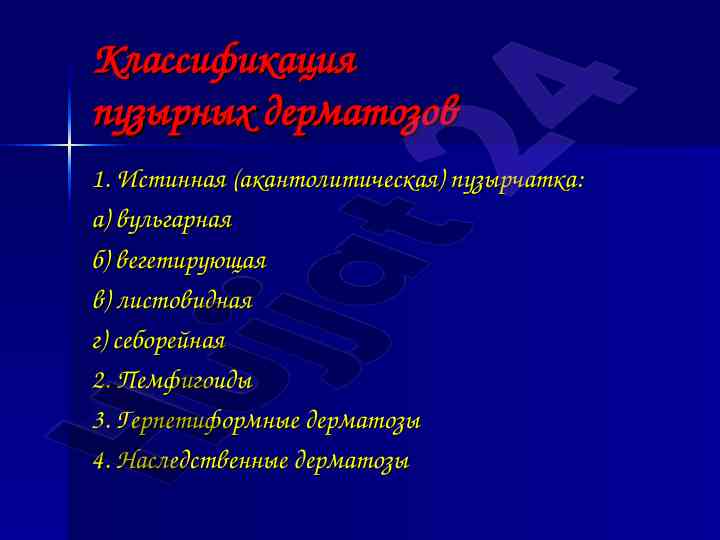 Классификация пузырных дерматозов

1. Истинная (акантолитическая) пузырчатка:
а) вульгарная
б) вегетирующая
в) листовидная
г) себорейная
2. Пемфигоиды
3. Герпетиформные дерматозы
4. Наследственные дерматозы

Hujjat24